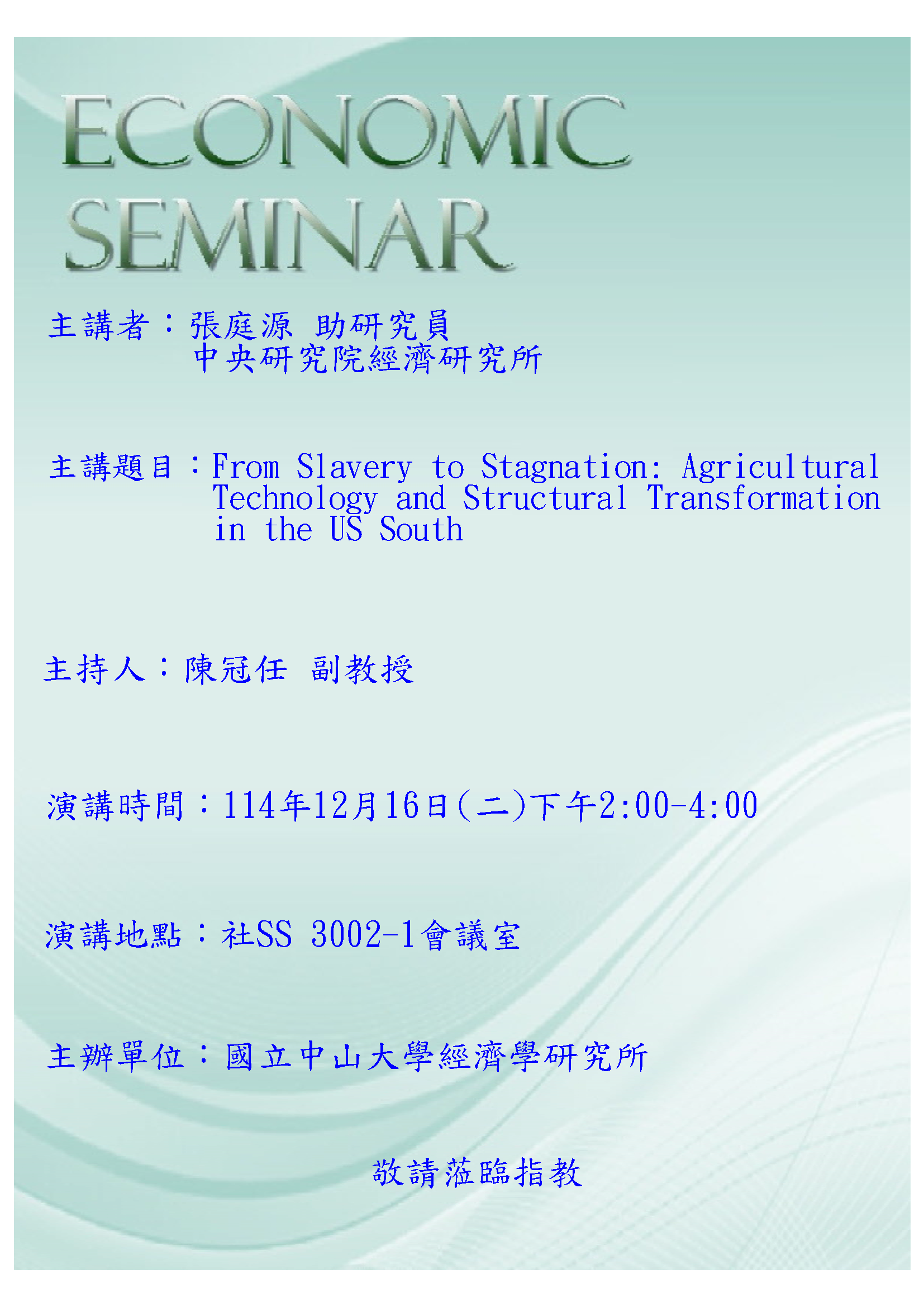 ECONOMIC SEMINAR

主講者：張庭源 助研究員
中央研究院經濟研究所

主講題目：From Slavery to Stagnation: Agricultural Technology and Structural Transformation in the US South

主持人：陳冠任 副教授

演講時間：114年12月16日(二)下午2:00-4:00

演講地點：社SS 3002-1會議室

主辦單位：國立中山大學經濟學研究所

敬請蒞臨指教